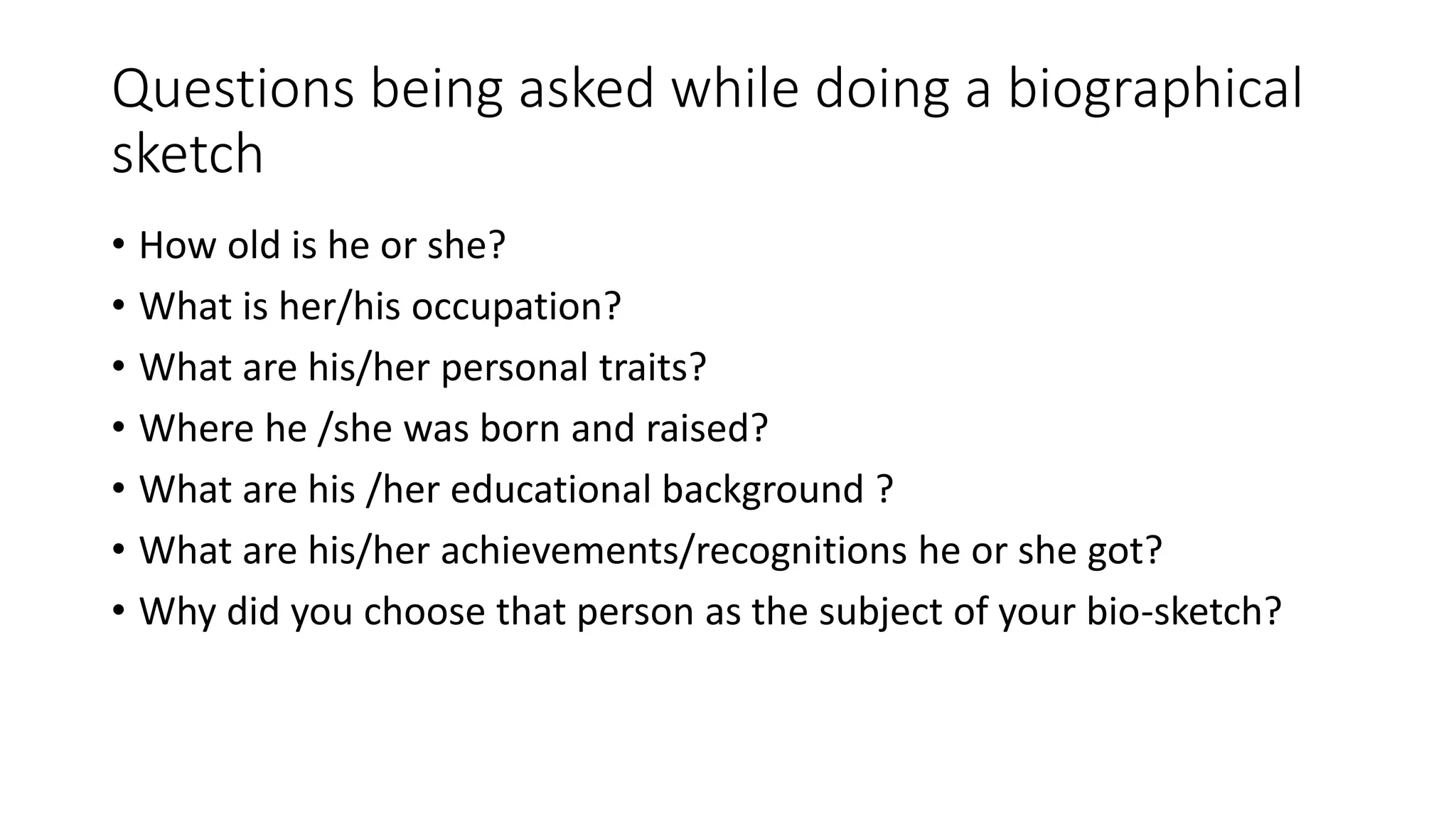 Questions being asked while doing a biographical sketch

• How old is he or she?
• What is her/his occupation?
• What are his/her personal traits?
• Where he /she was born and raised?
• What are his /her educational background ?
• What are his/her achievements/recognitions he or she got?
• Why did you choose that person as the subject of your bio-sketch?